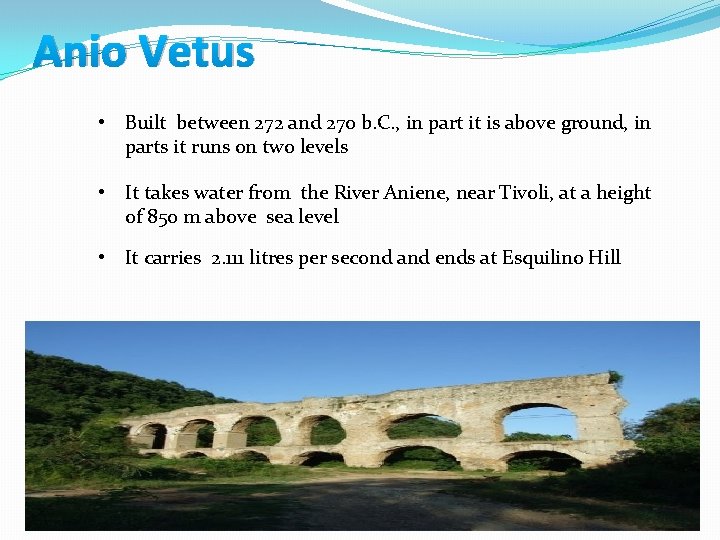 Anio Vetus

• Built between 272 and 270 b.C., in part it is above ground, in parts it runs on two levels

• It takes water from the River Aniene, near Tivoli, at a height of 850 m above sea level

• It carries 2.111 litres per second and ends at Esquilino Hill